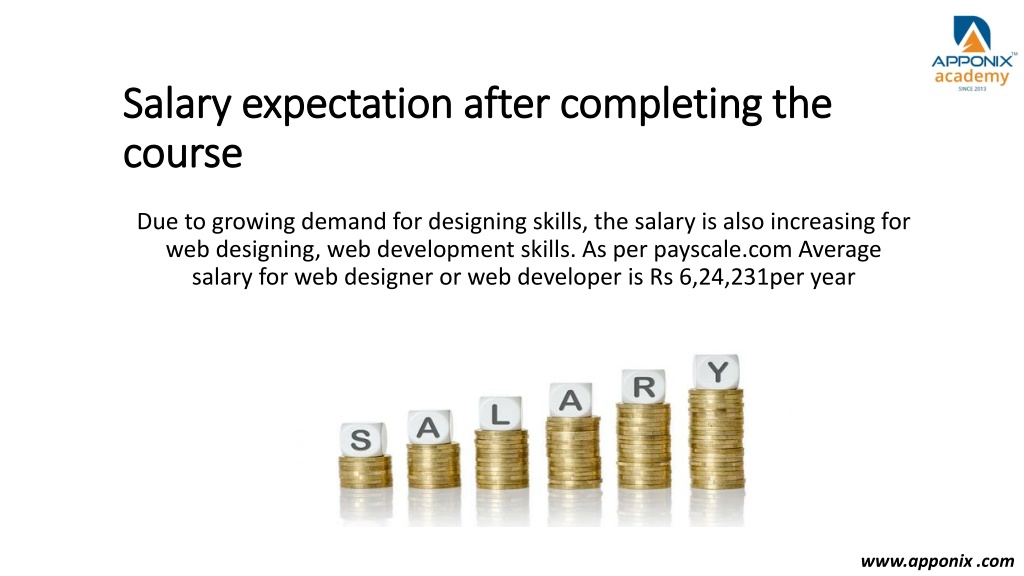 APPONIX™
academy
SINCE 2013

Salary expectation after completing the course

Due to growing demand for designing skills, the salary is also increasing for web designing, web development skills. As per payscale.com Average salary for web designer or web developer is Rs 6,24,231per year

S A L A R Y

www.apponix .com